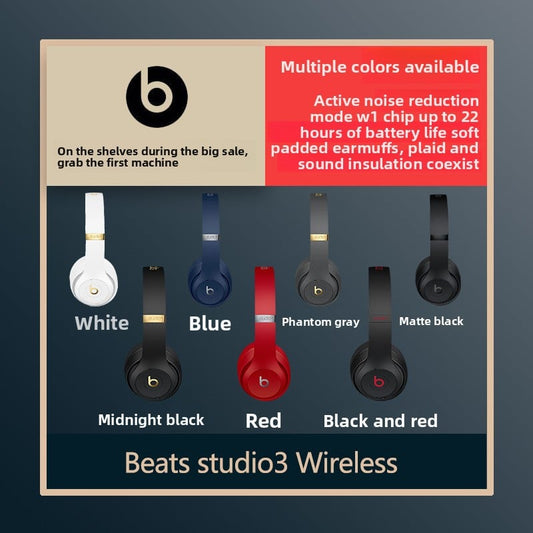 On the shelves during the big sale, grab the first machine

Multiple colors available

Active noise reduction mode w1 chip up to 22 hours of battery life soft padded earmuffs, plaid and sound insulation coexist

White

Blue

Phantom gray

Matte black

Midnight black

Red

Black and red

Beats studio3 Wireless